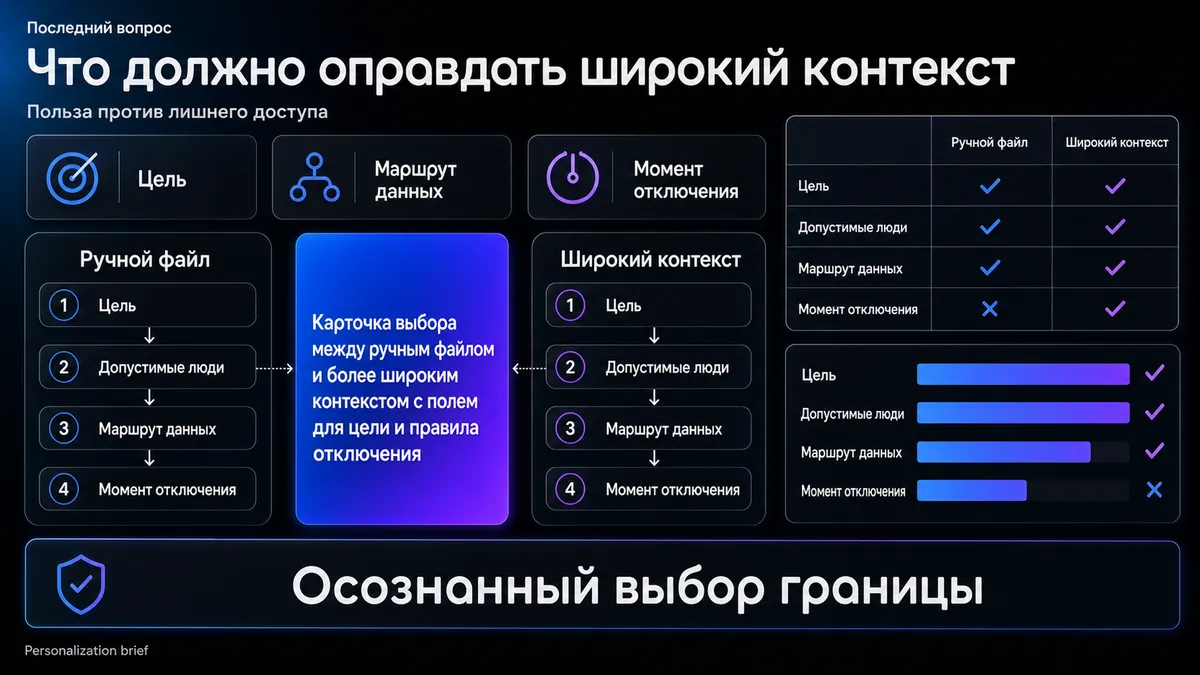 Последний вопрос

Что должно оправдать широкий контекст

Польза против лишнего доступа

Цель

Маршрут данных

Момент отключения

Ручной файл

1 Цель

2 Допустимые люди

3 Маршрут данных

4 Момент отключения

Карточка выбора между ручным файлом и более широким контекстом с полем для цели и правила отключения

Широкий контекст

1 Цель

2 Допустимые люди

3 Маршрут данных

4 Момент отключения

| | Ручной файл | Широкий контекст |
|---|---|---|
| Цель | ✓ | ✓ |
| Допустимые люди | ✓ | ✓ |
| Маршрут данных | ✓ | ✓ |
| Момент отключения | ✕ | ✓ |

Цель ✓

Допустимые люди ✓

Маршрут данных ✓

Момент отключения ✕

Осознанный выбор границы

Personalization brief